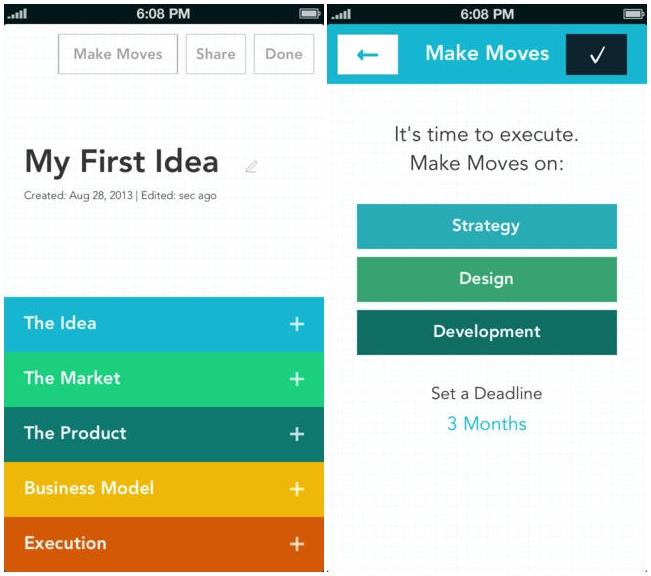 6:08 PM

Make Moves Share Done

My First Idea

Created: Aug 28, 2013 | Edited: sec ago

The Idea +

The Market +

The Product +

Business Model +

Execution +

6:08 PM

← Make Moves ✓

It's time to execute.
Make Moves on:

Strategy

Design

Development

Set a Deadline

3 Months